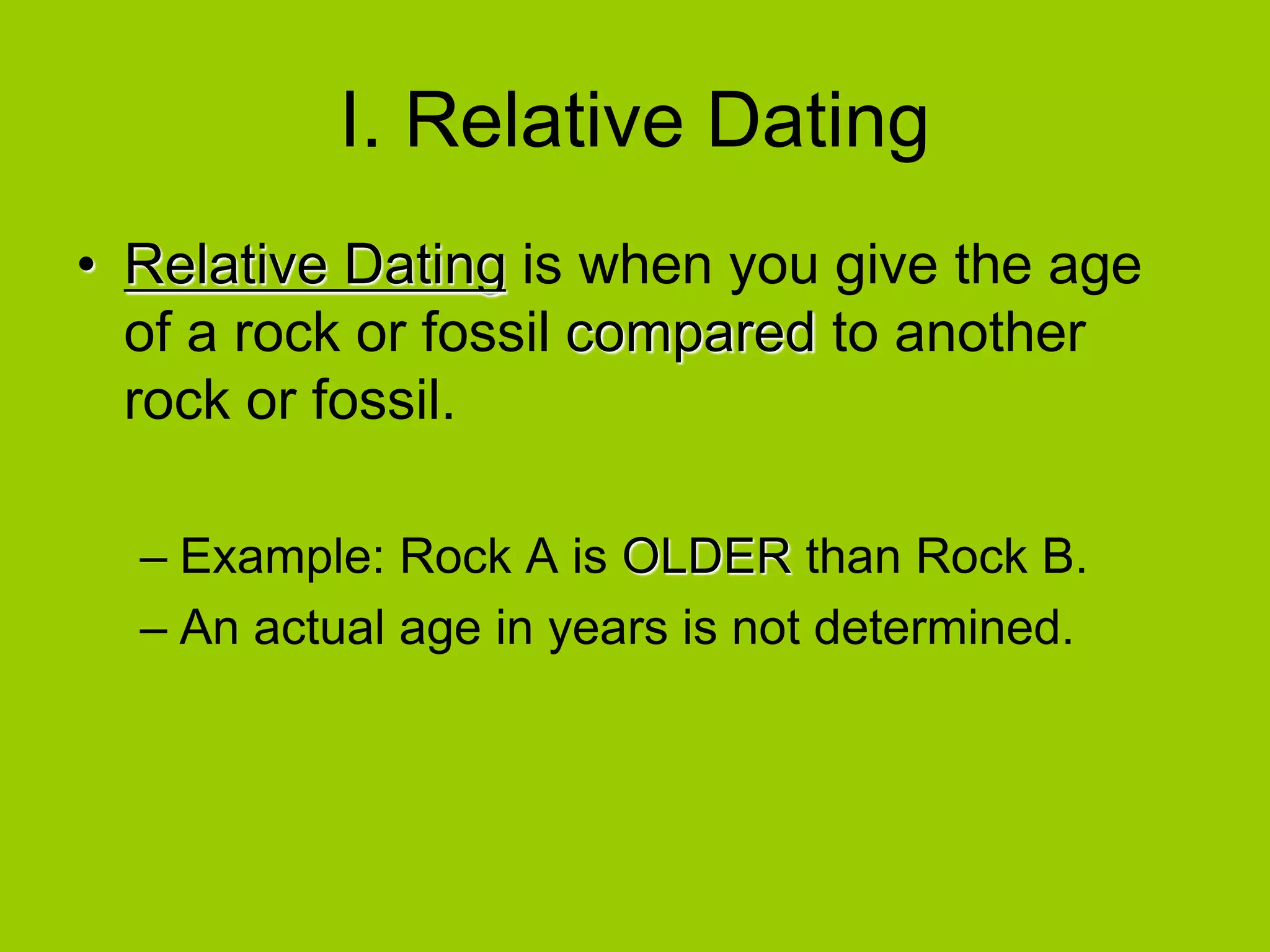 I. Relative Dating

• Relative Dating is when you give the age of a rock or fossil compared to another rock or fossil.

– Example: Rock A is OLDER than Rock B.
– An actual age in years is not determined.